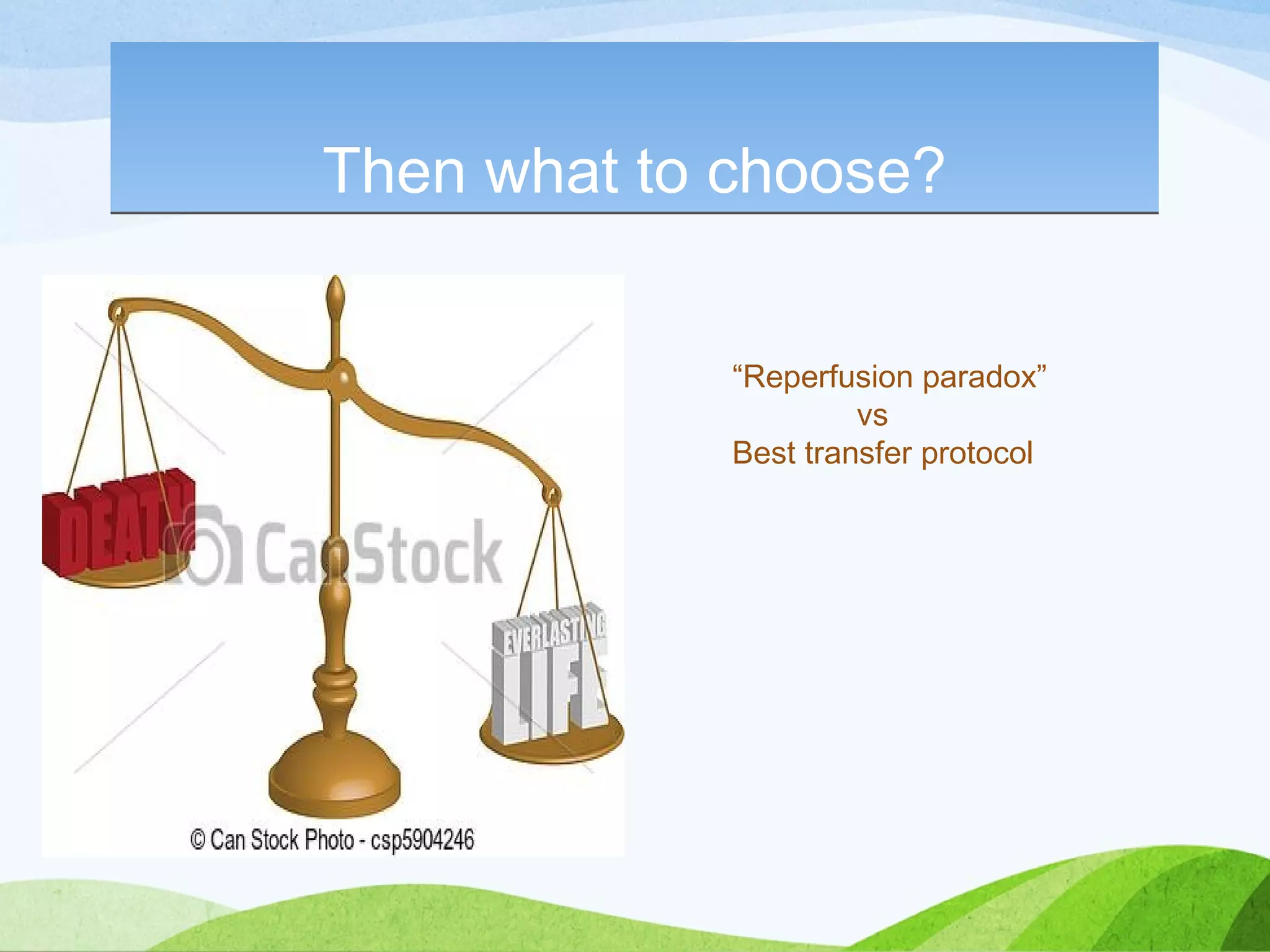 Then what to choose?

DEATH

CanStock

EVERLASTING LIFE

© Can Stock Photo - csp5904246

“Reperfusion paradox”
vs
Best transfer protocol